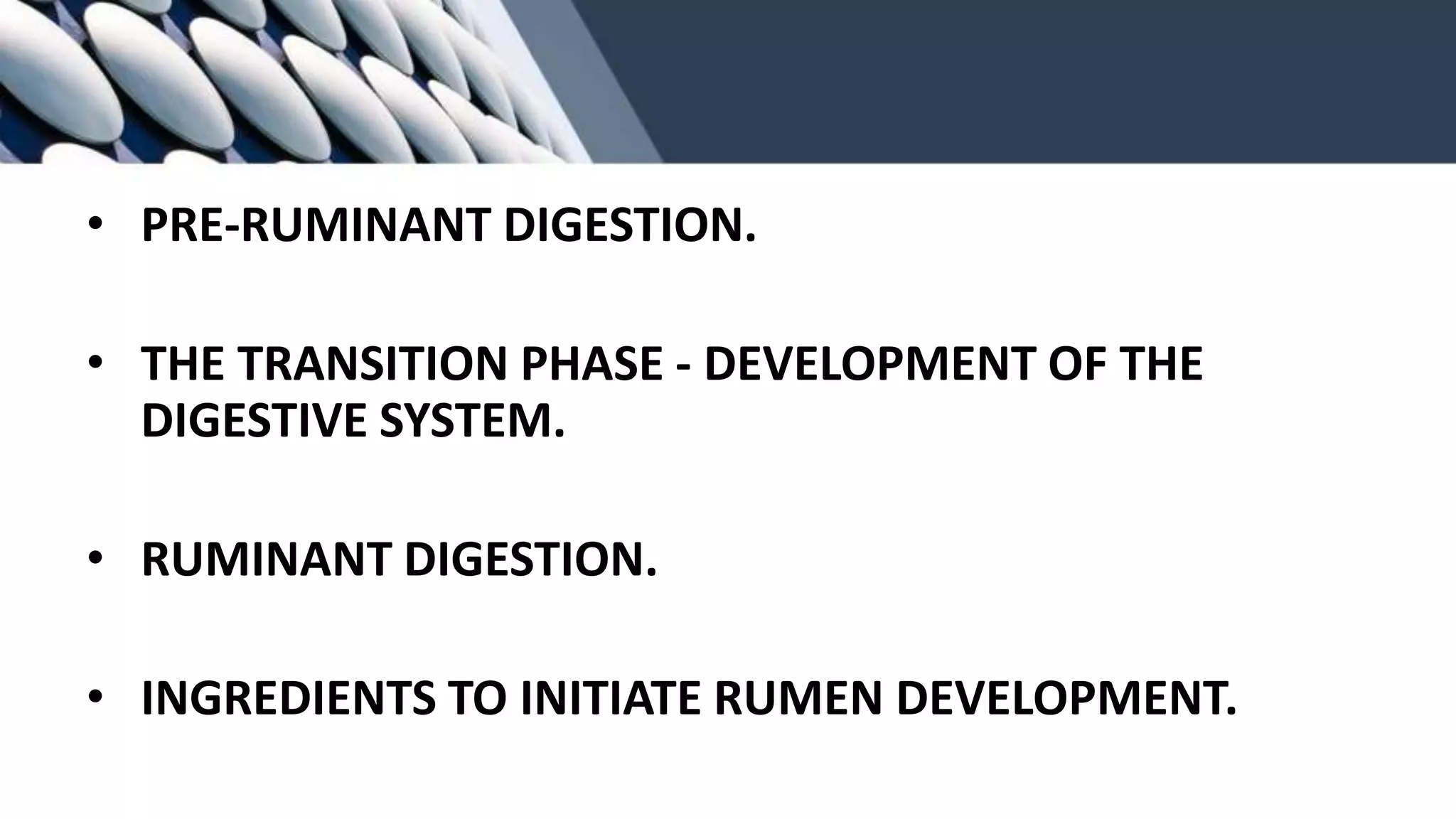 • PRE-RUMINANT DIGESTION.

• THE TRANSITION PHASE - DEVELOPMENT OF THE DIGESTIVE SYSTEM.

• RUMINANT DIGESTION.

• INGREDIENTS TO INITIATE RUMEN DEVELOPMENT.